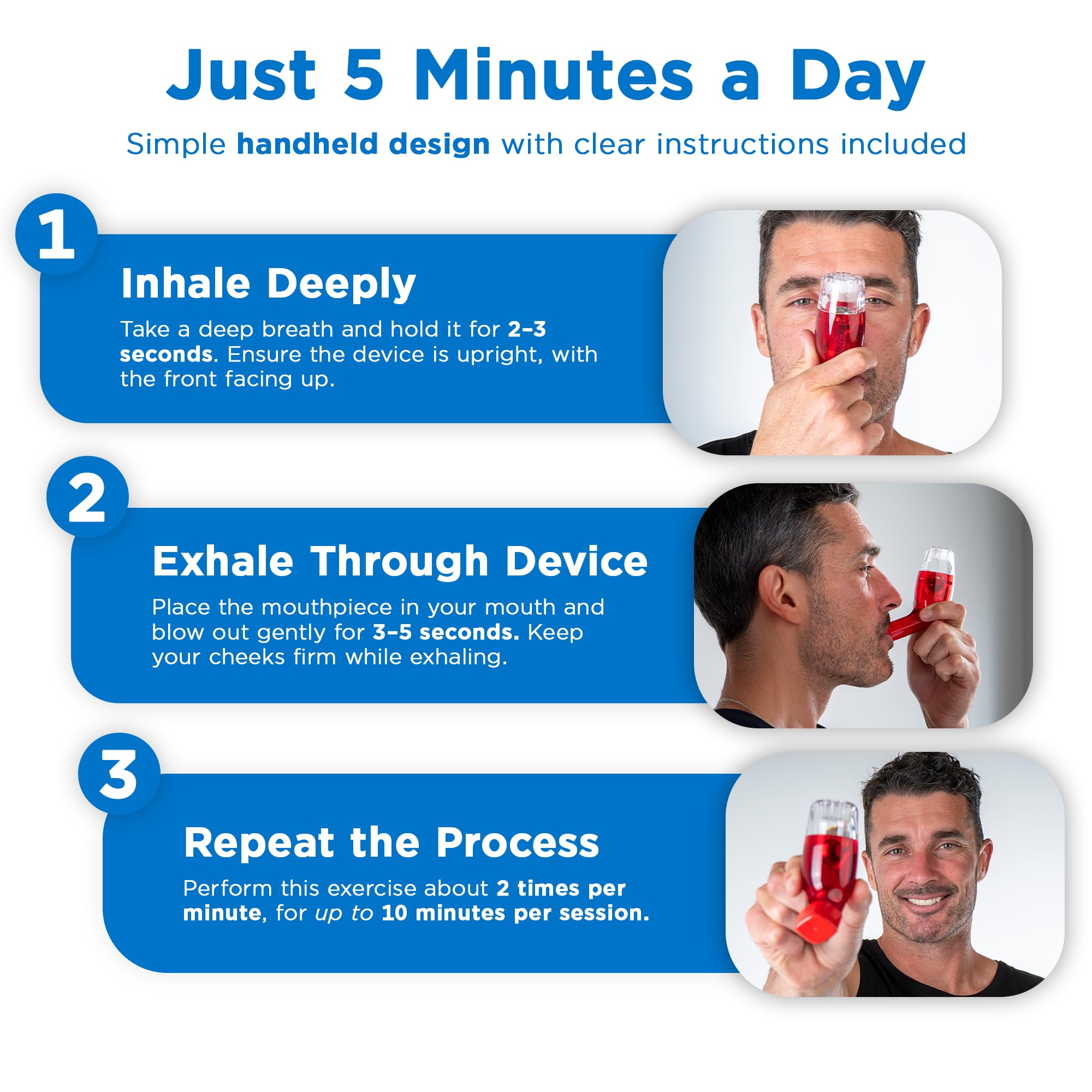 Just 5 Minutes a Day

Simple handheld design with clear instructions included

1

Inhale Deeply

Take a deep breath and hold it for 2–3 seconds. Ensure the device is upright, with the front facing up.

2

Exhale Through Device

Place the mouthpiece in your mouth and blow out gently for 3–5 seconds. Keep your cheeks firm while exhaling.

3

Repeat the Process

Perform this exercise about 2 times per minute, for up to 10 minutes per session.